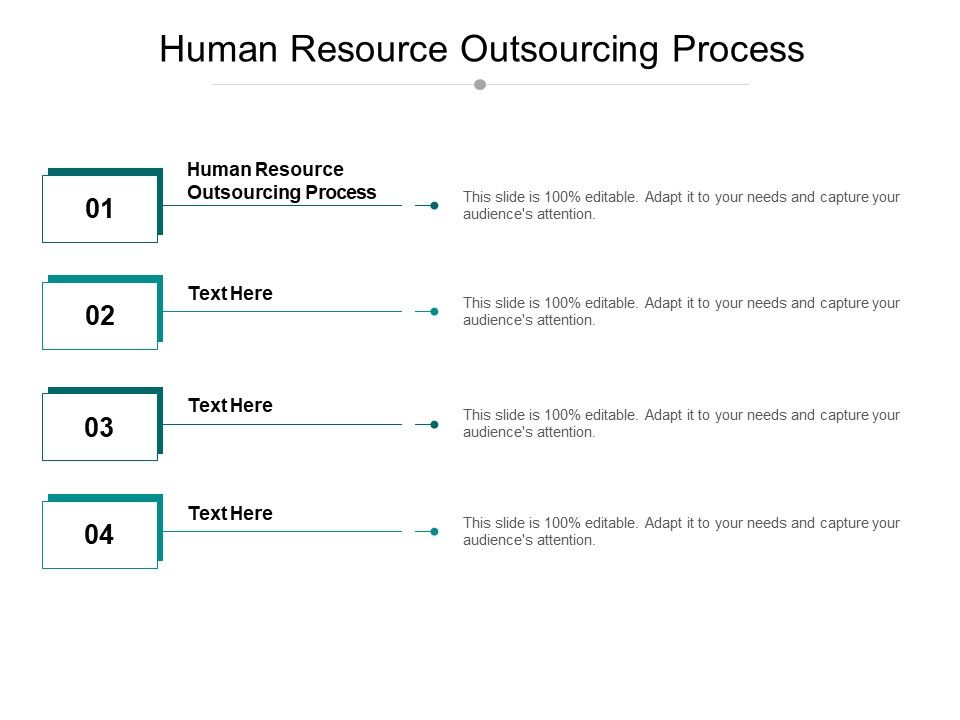 Human Resource Outsourcing Process

01

Human Resource Outsourcing Process

This slide is 100% editable. Adapt it to your needs and capture your audience's attention.

02

Text Here

This slide is 100% editable. Adapt it to your needs and capture your audience's attention.

03

Text Here

This slide is 100% editable. Adapt it to your needs and capture your audience's attention.

04

Text Here

This slide is 100% editable. Adapt it to your needs and capture your audience's attention.